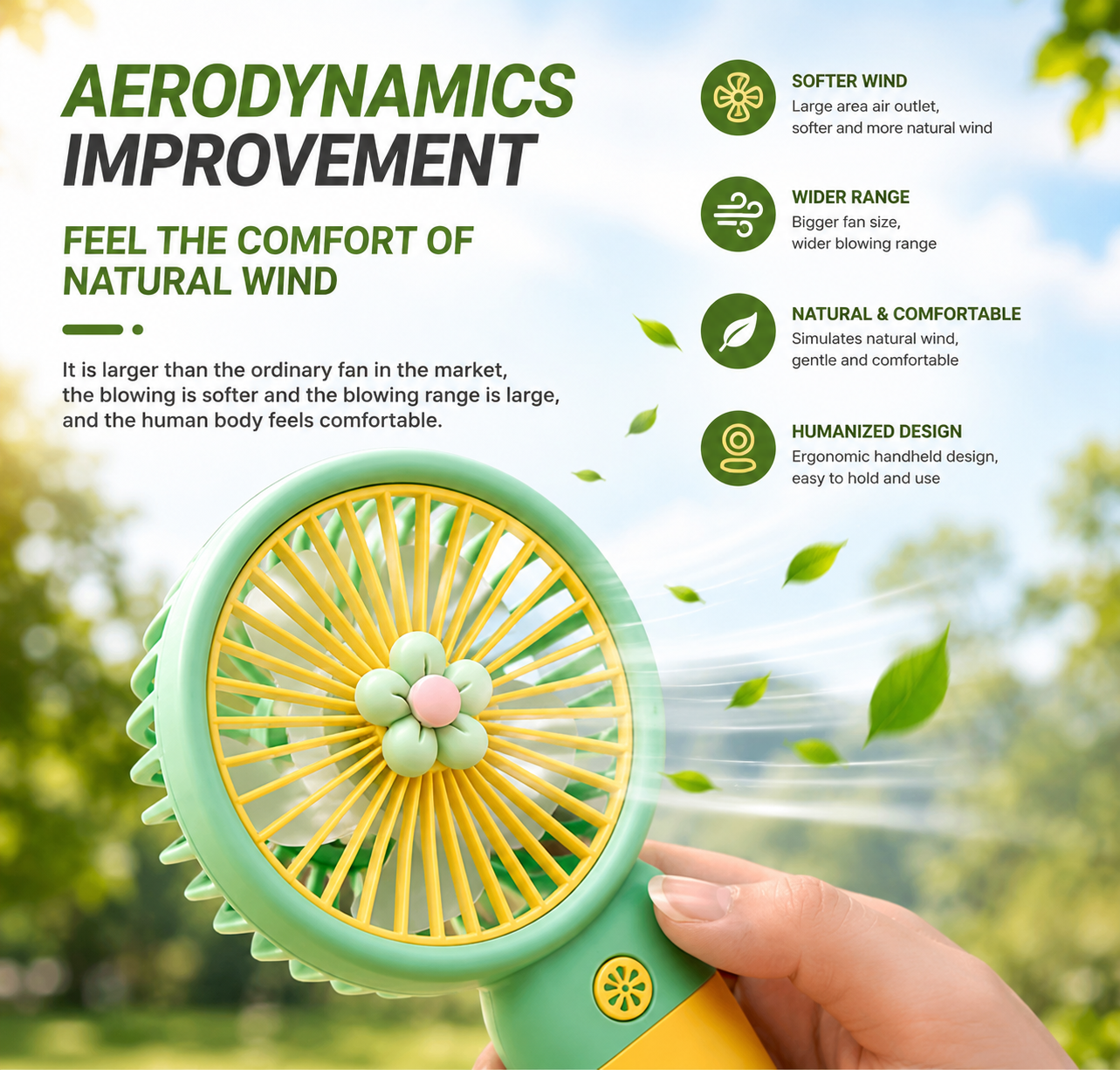 AERODYNAMICS
IMPROVEMENT

FEEL THE COMFORT OF
NATURAL WIND

It is larger than the ordinary fan in the market, the blowing is softer and the blowing range is large, and the human body feels comfortable.

SOFTER WIND
Large area air outlet, softer and more natural wind

WIDER RANGE
Bigger fan size, wider blowing range

NATURAL & COMFORTABLE
Simulates natural wind, gentle and comfortable

HUMANIZED DESIGN
Ergonomic handheld design, easy to hold and use